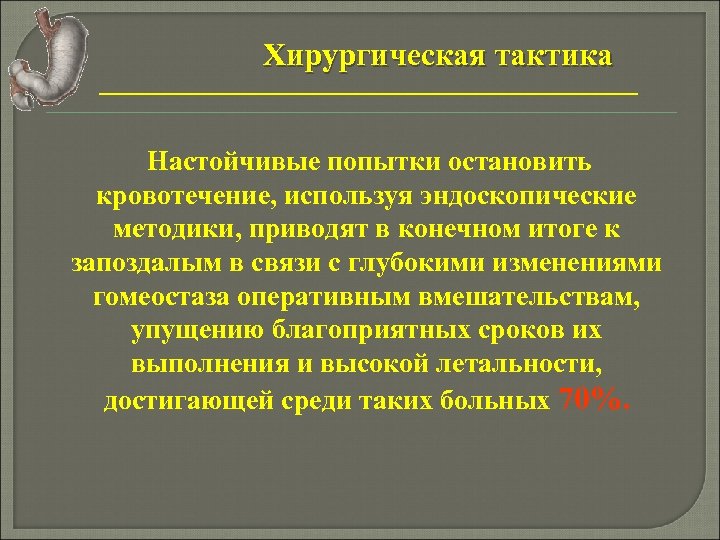 Хирургическая тактика

Настойчивые попытки остановить кровотечение, используя эндоскопические методики, приводят в конечном итоге к запоздалым в связи с глубокими изменениями гомеостаза оперативным вмешательствам, упущению благоприятных сроков их выполнения и высокой летальности, достигающей среди таких больных 70%.